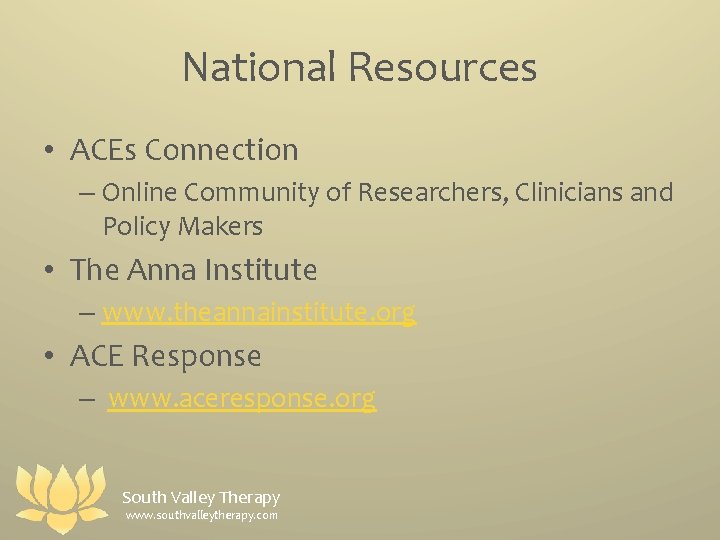 National Resources

• ACEs Connection
– Online Community of Researchers, Clinicians and Policy Makers

• The Anna Institute
– www.theannainstitute.org

• ACE Response
– www.aceresponse.org

South Valley Therapy
www.southvalleytherapy.com